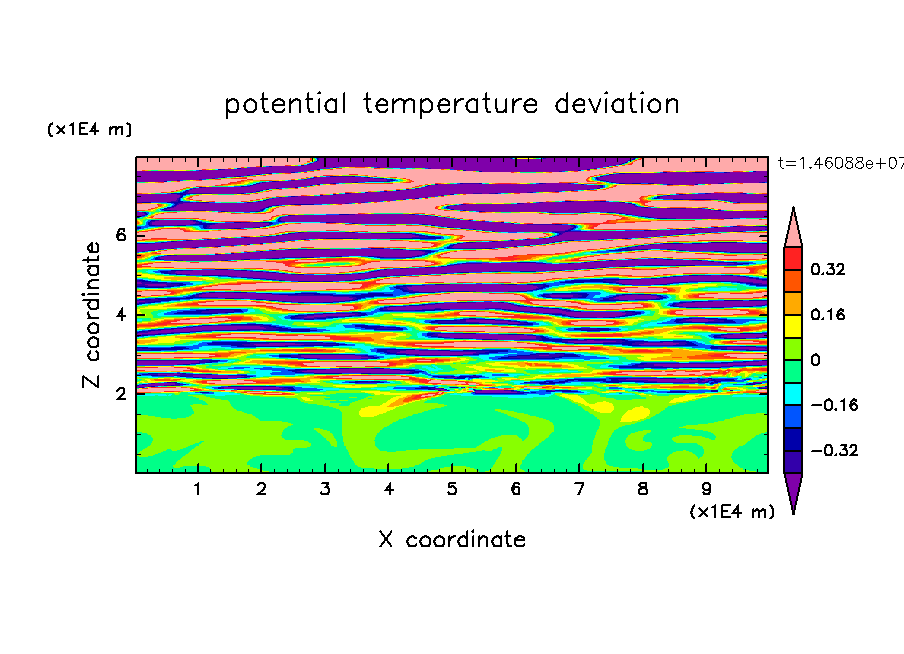 potential temperature deviation

(x1E4 m)

t=1.46088e+07

Z coordinate

6
4
2

0.32
0.16
0
−0.16
−0.32

1 2 3 4 5 6 7 8 9

(x1E4 m)

X coordinate